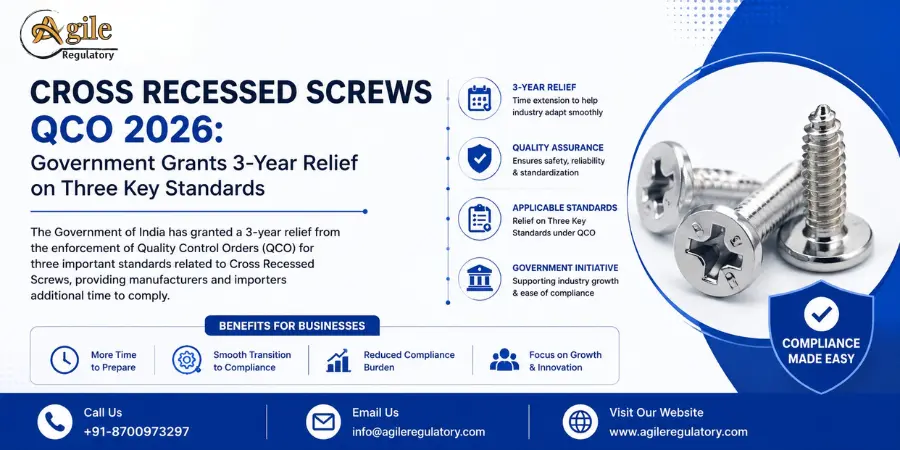 Agile
Regulatory

CROSS RECESSED SCREWS
QCO 2026:
Government Grants 3-Year Relief on Three Key Standards

The Government of India has granted a 3-year relief from the enforcement of Quality Control Orders (QCO) for three important standards related to Cross Recessed Screws, providing manufacturers and importers additional time to comply.

3-YEAR RELIEF
Time extension to help industry adapt smoothly

QUALITY ASSURANCE
Ensures safety, reliability & standardization

APPLICABLE STANDARDS
Relief on Three Key Standards under QCO

GOVERNMENT INITIATIVE
Supporting industry growth & ease of compliance

BENEFITS FOR BUSINESSES

More Time to Prepare

Smooth Transition to Compliance

Reduced Compliance Burden

Focus on Growth & Innovation

COMPLIANCE MADE EASY

Call Us
+91-8700973297

Email Us
info@agileregulatory.com

Visit Our Website
www.agileregulatory.com